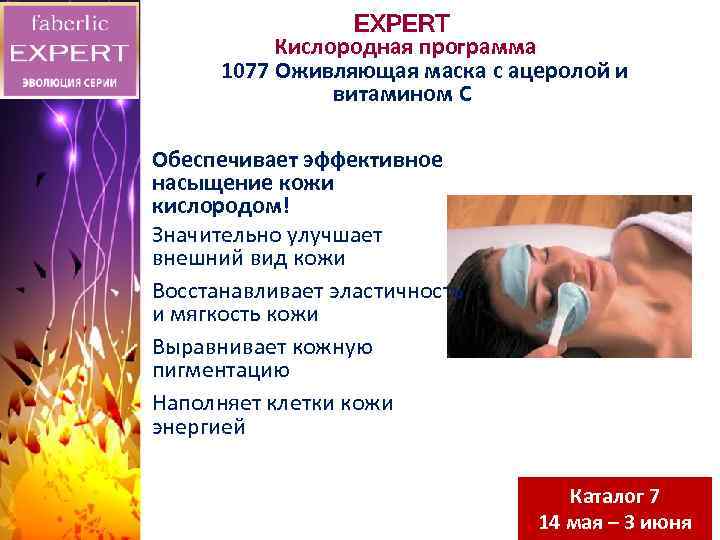 faberlic
EXPERT
ЭВОЛЮЦИЯ СЕРИИ

EXPERT
Кислородная программа
1077 Оживляющая маска с ацеролой и витамином С

Обеспечивает эффективное насыщение кожи кислородом!

Значительно улучшает внешний вид кожи

Восстанавливает эластичность и мягкость кожи

Выравнивает кожную пигментацию

Наполняет клетки кожи энергией

Каталог 7
14 мая – 3 июня